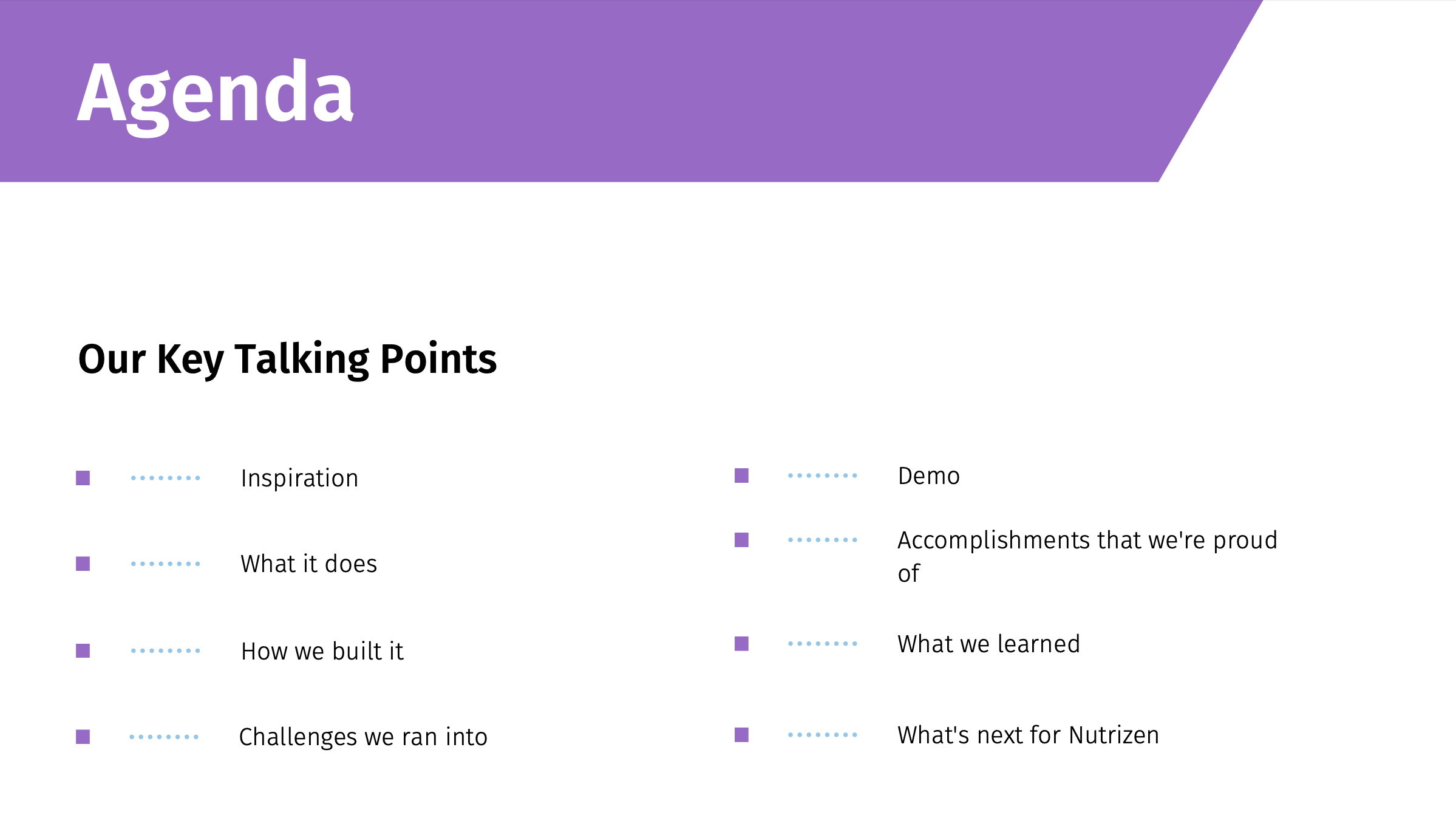 Agenda

Our Key Talking Points

Inspiration

What it does

How we built it

Challenges we ran into

Demo

Accomplishments that we're proud of

What we learned

What's next for Nutrizen